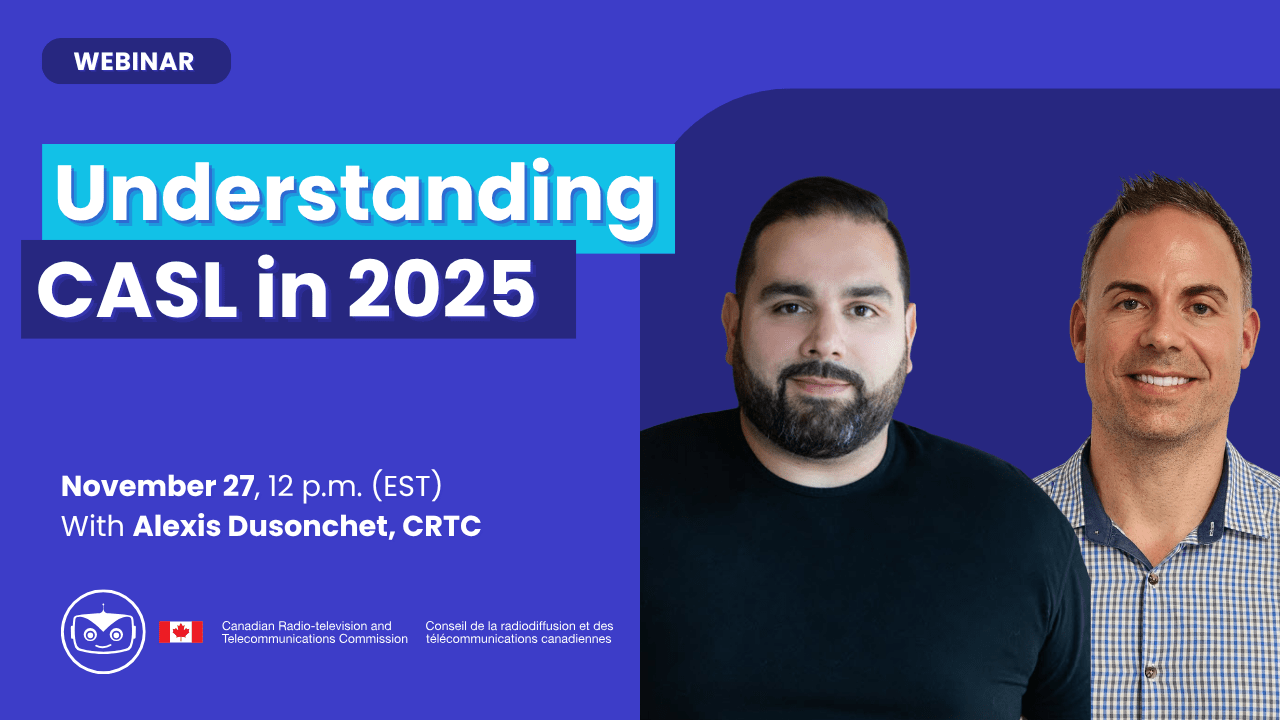 WEBINAR

Understanding CASL in 2025

November 27, 12 p.m. (EST)
With Alexis Dusonchet, CRTC

Canadian Radio-television and Telecommunications Commission

Conseil de la radiodiffusion et des télécommunications canadiennes